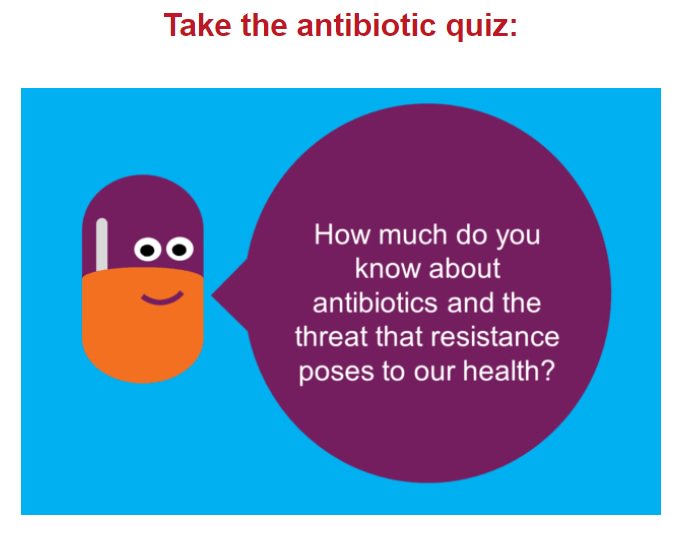 Take the antibiotic quiz:

How much do you know about antibiotics and the threat that resistance poses to our health?